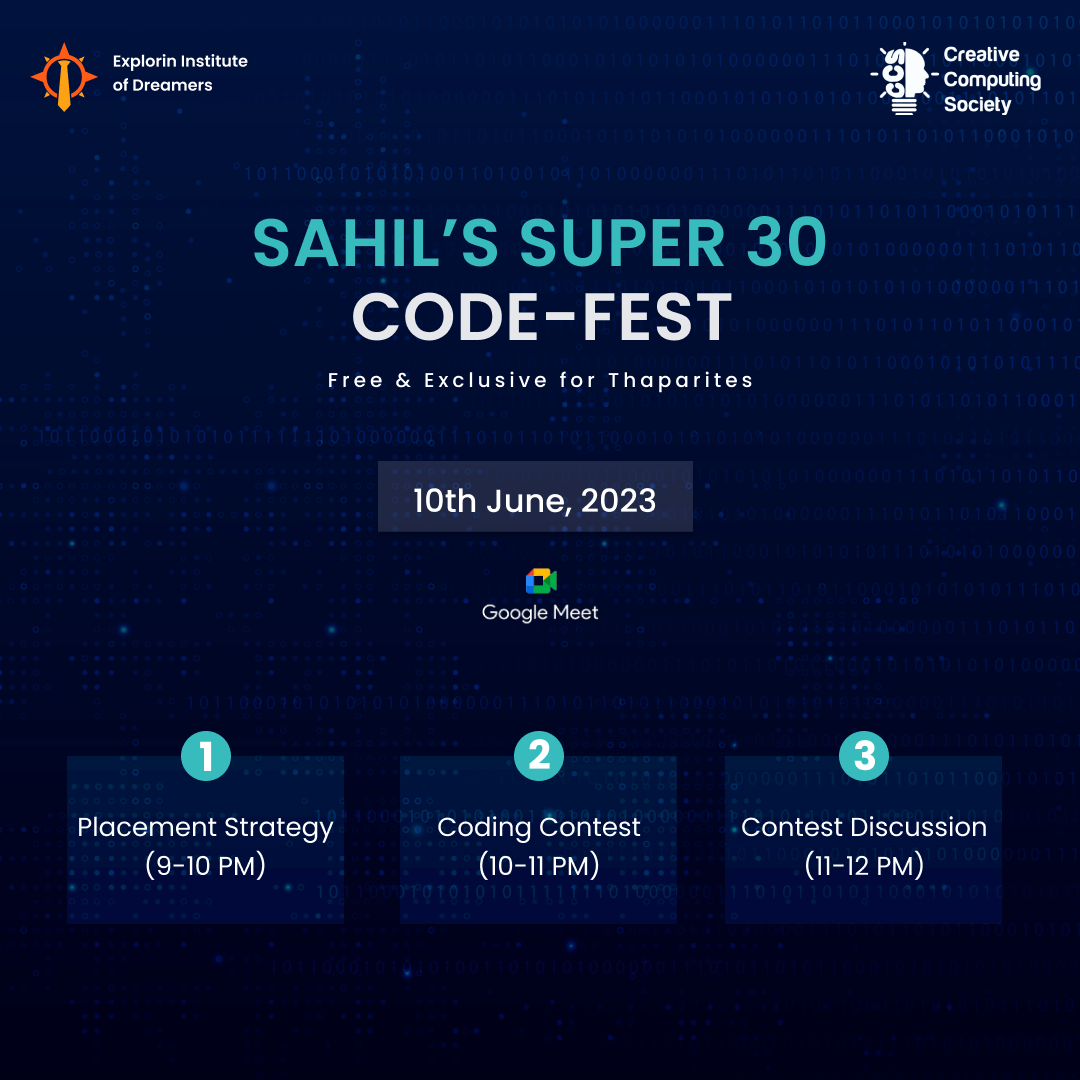 Explorin Institute of Dreamers

Creative Computing Society

SAHIL'S SUPER 30
CODE-FEST

Free & Exclusive for Thaparites

10th June, 2023

Google Meet

1
Placement Strategy
(9-10 PM)

2
Coding Contest
(10-11 PM)

3
Contest Discussion
(11-12 PM)